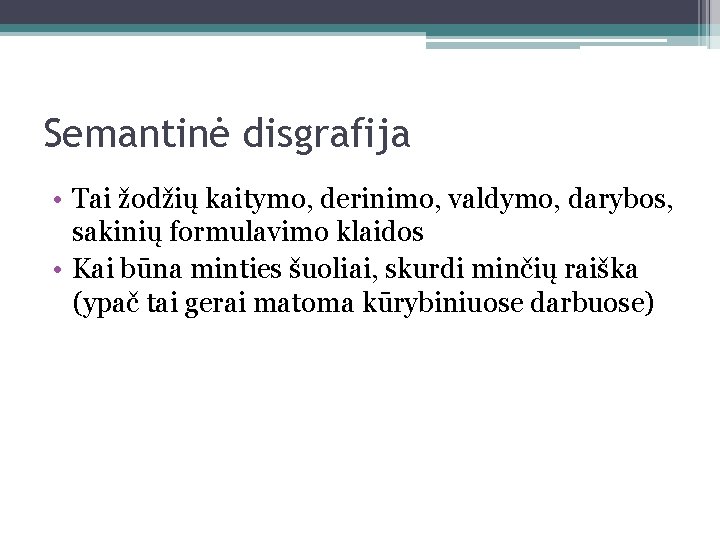 Semantinė disgrafija

• Tai žodžių kaitymo, derinimo, valdymo, darybos, sakinių formulavimo klaidos
• Kai būna minties šuoliai, skurdi minčių raiška (ypač tai gerai matoma kūrybiniuose darbuose)